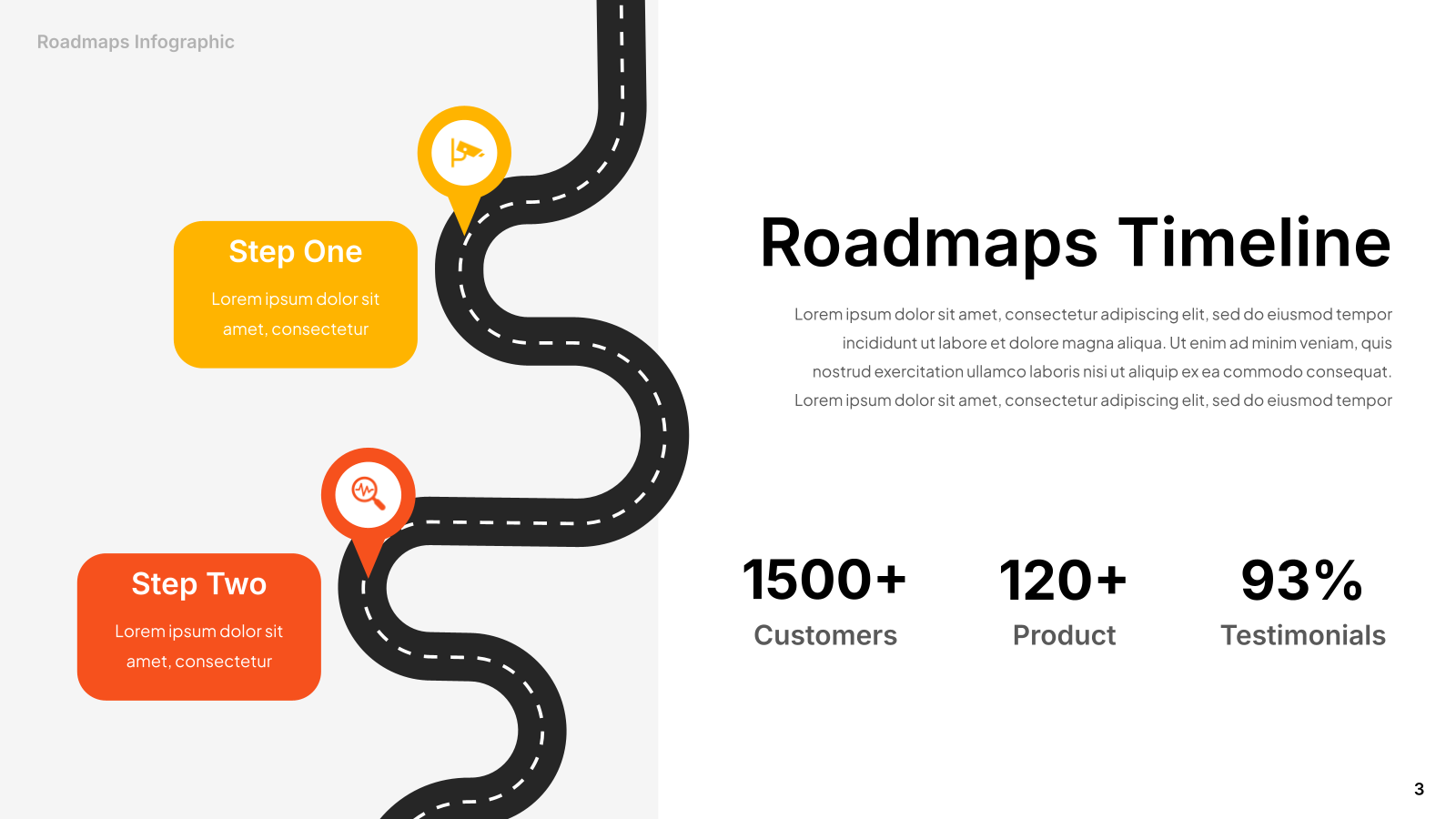 Roadmaps Infographic

Step One

Lorem ipsum dolor sit amet, consectetur

Step Two

Lorem ipsum dolor sit amet, consectetur

Roadmaps Timeline

Lorem ipsum dolor sit amet, consectetur adipiscing elit, sed do eiusmod tempor incididunt ut labore et dolore magna aliqua. Ut enim ad minim veniam, quis nostrud exercitation ullamco laboris nisi ut aliquip ex ea commodo consequat. Lorem ipsum dolor sit amet, consectetur adipiscing elit, sed do eiusmod tempor

1500+
Customers

120+
Product

93%
Testimonials

3